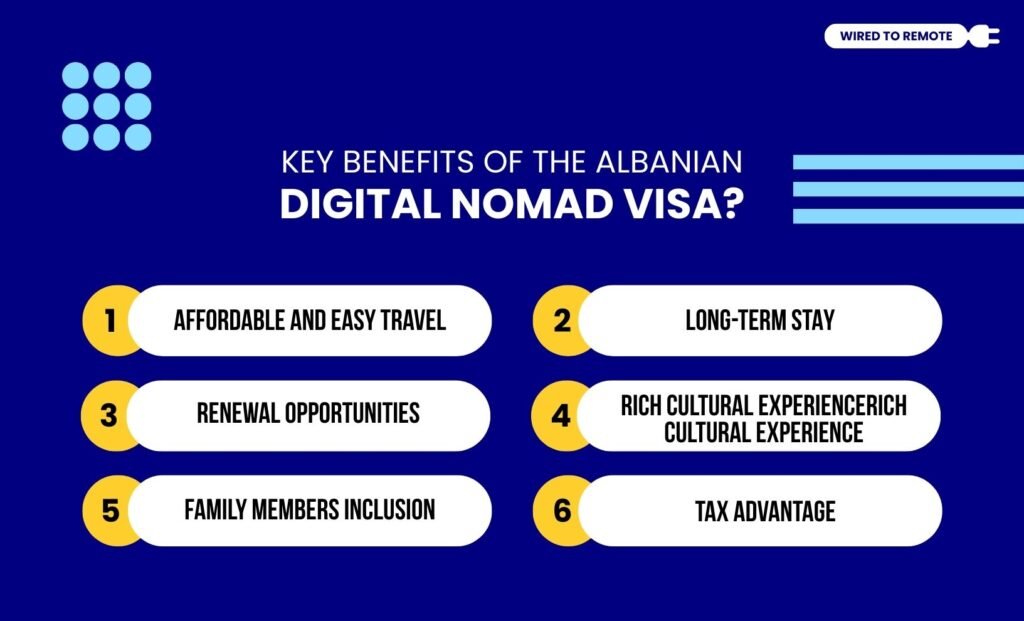 WIRED TO REMOTE

KEY BENEFITS OF THE ALBANIAN
DIGITAL NOMAD VISA?

1 AFFORDABLE AND EASY TRAVEL

2 LONG-TERM STAY

3 RENEWAL OPPORTUNITIES

4 RICH CULTURAL EXPERIENCERICH CULTURAL EXPERIENCE

5 FAMILY MEMBERS INCLUSION

6 TAX ADVANTAGE